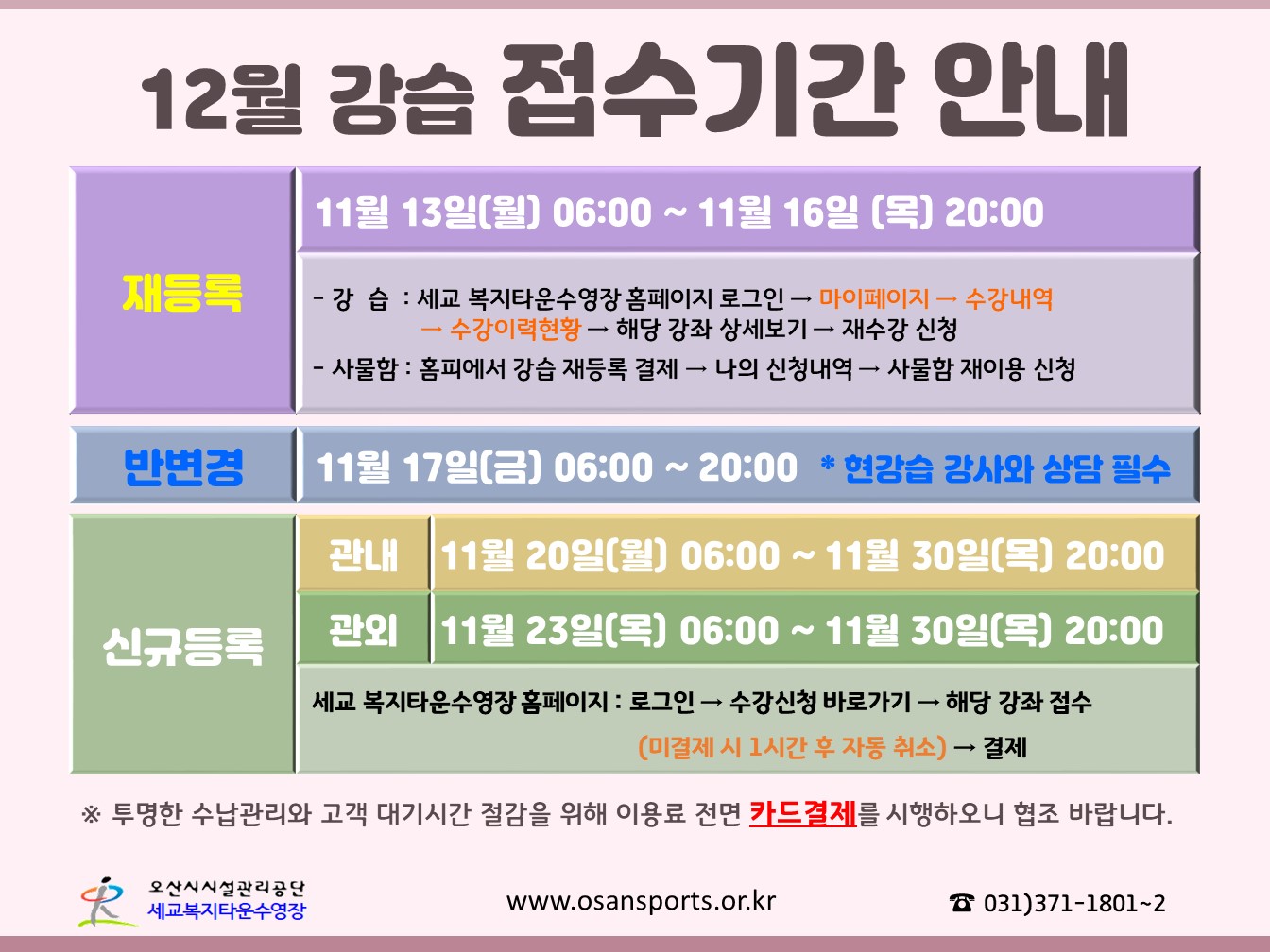 12월 강습 접수기간 안내

| 재등록 | 11월 13일(월) 06:00 ~ 11월 16일 (목) 20:00 |
|---|---|
| | - 강 습 : 세교 복지타운수영장 홈페이지 로그인 → 마이페이지 → 수강내역 → 수강이력현황 → 해당 강좌 상세보기 → 재수강 신청<br>- 사물함 : 홈피에서 강습 재등록 결제 → 나의 신청내역 → 사물함 재이용 신청 |

| 반변경 | 11월 17일(금) 06:00 ~ 20:00 * 현강습 강사와 상담 필수 |
|---|---|

| 신규등록 | 관내 | 11월 20일(월) 06:00 ~ 11월 30일(목) 20:00 |
|---|---|---|
| | 관외 | 11월 23일(목) 06:00 ~ 11월 30일(목) 20:00 |
| | 세교 복지타운수영장 홈페이지 : 로그인 → 수강신청 바로가기 → 해당 강좌 접수 (미결제 시 1시간 후 자동 취소) → 결제 | |

※ 투명한 수납관리와 고객 대기시간 절감을 위해 이용료 전면 카드결제를 시행하오니 협조 바랍니다.

오산시시설관리공단
세교복지타운수영장

www.osansports.or.kr

☎ 031)371-1801~2